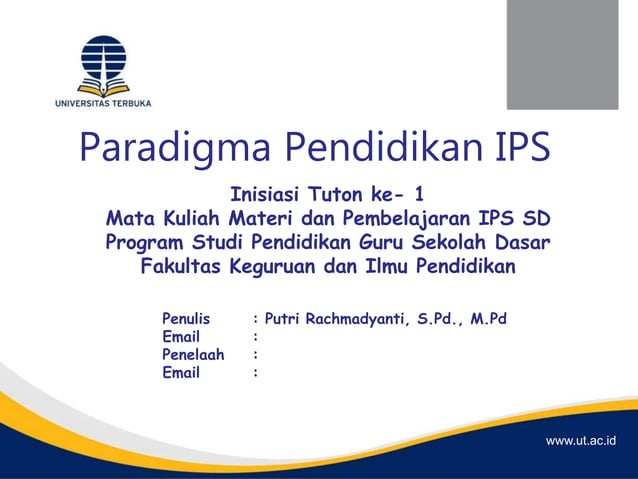 UNIVERSITAS TERBUKA

Paradigma Pendidikan IPS

Inisiasi Tuton ke- 1
Mata Kuliah Materi dan Pembelajaran IPS SD
Program Studi Pendidikan Guru Sekolah Dasar
Fakultas Keguruan dan Ilmu Pendidikan

Penulis : Putri Rachmadyanti, S.Pd., M.Pd
Email :
Penelaah :
Email :

www.ut.ac.id